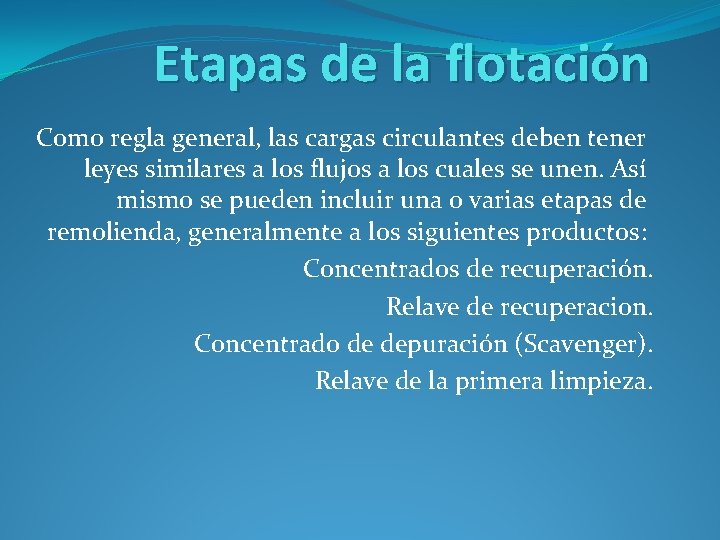 Etapas de la flotación

Como regla general, las cargas circulantes deben tener leyes similares a los flujos a los cuales se unen. Así mismo se pueden incluir una o varias etapas de remolienda, generalmente a los siguientes productos:

Concentrados de recuperación.

Relave de recuperacion.

Concentrado de depuración (Scavenger).

Relave de la primera limpieza.